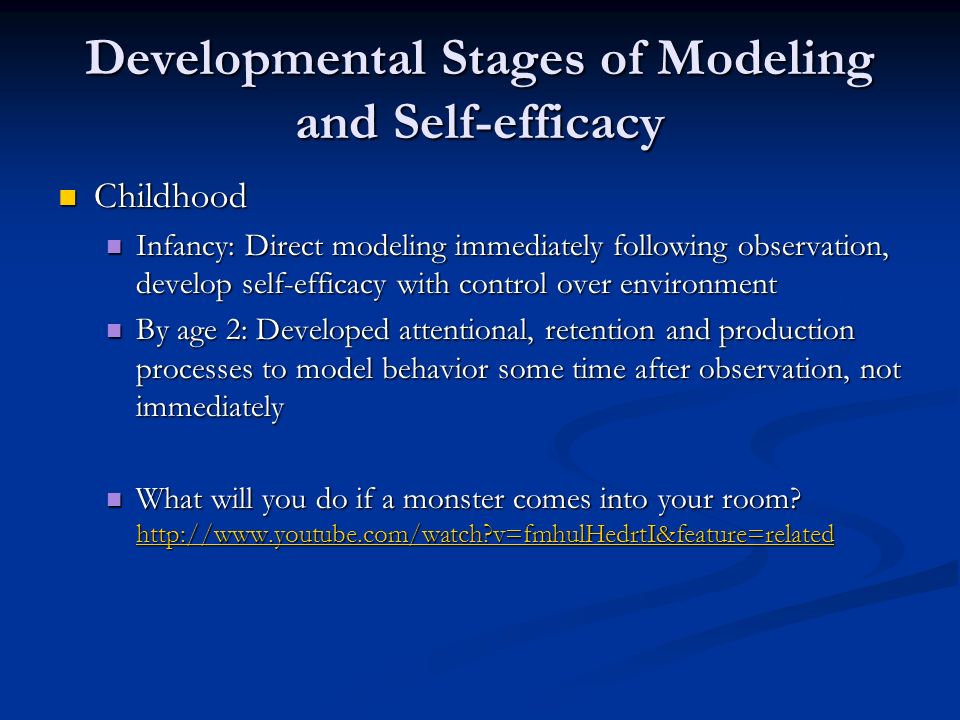 Developmental Stages of Modeling and Self-efficacy

Childhood

Infancy: Direct modeling immediately following observation, develop self-efficacy with control over environment

By age 2: Developed attentional, retention and production processes to model behavior some time after observation, not immediately

What will you do if a monster comes into your room? http://www.youtube.com/watch?v=fmhulHedrtI&feature=related